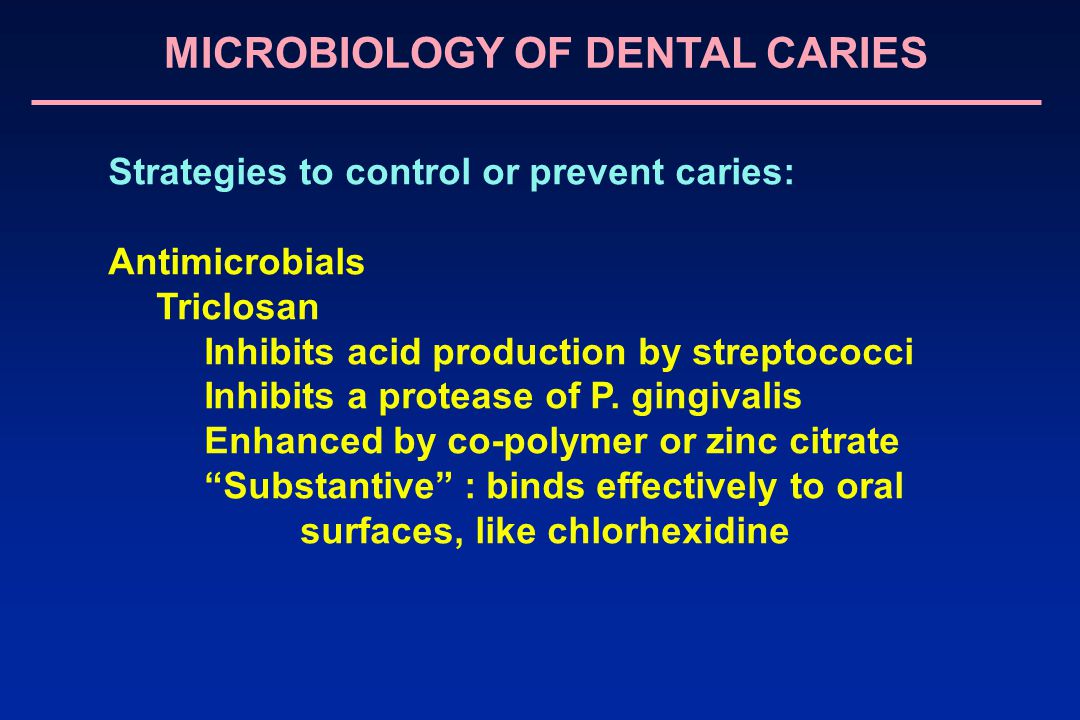 MICROBIOLOGY OF DENTAL CARIES

Strategies to control or prevent caries:

Antimicrobials
Triclosan
Inhibits acid production by streptococci
Inhibits a protease of P. gingivalis
Enhanced by co-polymer or zinc citrate
“Substantive” : binds effectively to oral surfaces, like chlorhexidine